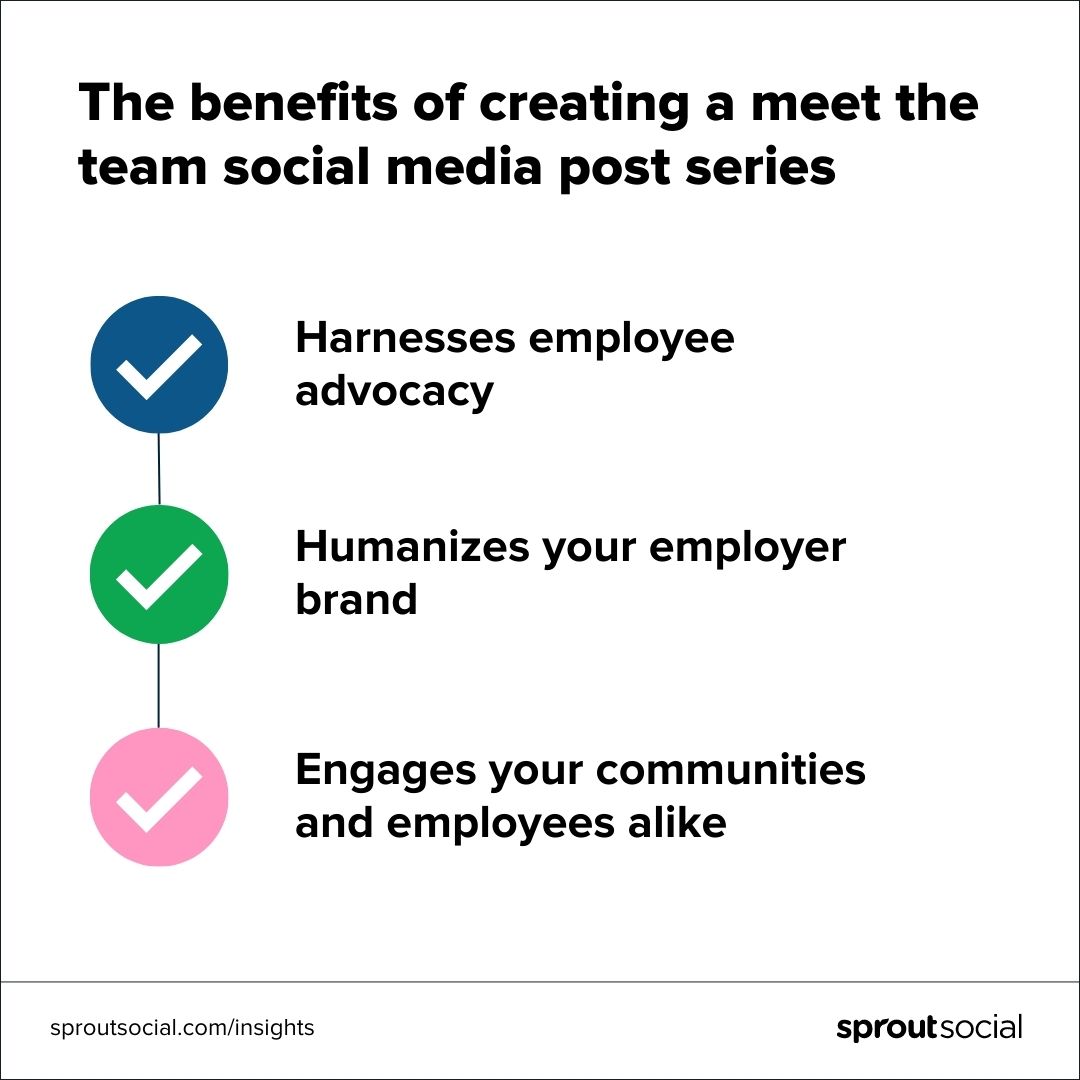 The benefits of creating a meet the team social media post series

Harnesses employee advocacy

Humanizes your employer brand

Engages your communities and employees alike

sproutsocial.com/insights

sproutsocial